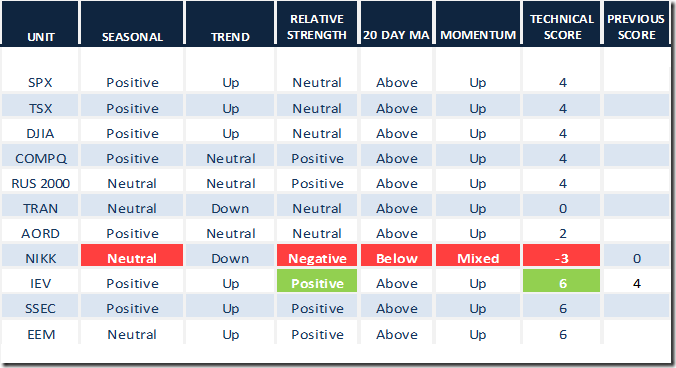 | UNIT | SEASONAL | TREND | RELATIVE STRENGTH | 20 DAY MA | MOMENTUM | TECHNICAL SCORE | PREVIOUS SCORE |
|---|---|---|---|---|---|---|---|
| SPX | Positive | Up | Neutral | Above | Up | 4 | |
| TSX | Positive | Up | Neutral | Above | Up | 4 | |
| DJIA | Positive | Up | Neutral | Above | Up | 4 | |
| COMPQ | Positive | Neutral | Positive | Above | Up | 4 | |
| RUS 2000 | Neutral | Neutral | Positive | Above | Up | 4 | |
| TRAN | Neutral | Down | Neutral | Above | Up | 0 | |
| AORD | Positive | Neutral | Neutral | Above | Up | 2 | |
| NIKK | Neutral | Down | Negative | Below | Mixed | -3 | 0 |
| IEV | Positive | Up | Positive | Above | Up | 6 | 4 |
| SSEC | Positive | Up | Positive | Above | Up | 6 | |
| EEM | Neutral | Up | Positive | Above | Up | 6 | |